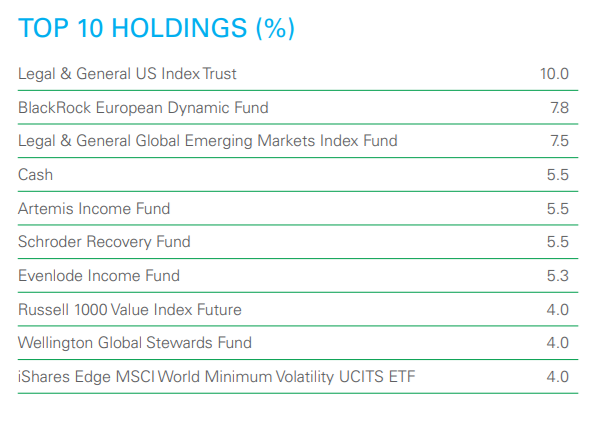 TOP 10 HOLDINGS (%)

| | |
|---|---|
| Legal & General US Index Trust | 10.0 |
| BlackRock European Dynamic Fund | 7.8 |
| Legal & General Global Emerging Markets Index Fund | 7.5 |
| Cash | 5.5 |
| Artemis Income Fund | 5.5 |
| Schroder Recovery Fund | 5.5 |
| Evenlode Income Fund | 5.3 |
| Russell 1000 Value Index Future | 4.0 |
| Wellington Global Stewards Fund | 4.0 |
| iShares Edge MSCI World Minimum Volatility UCITS ETF | 4.0 |